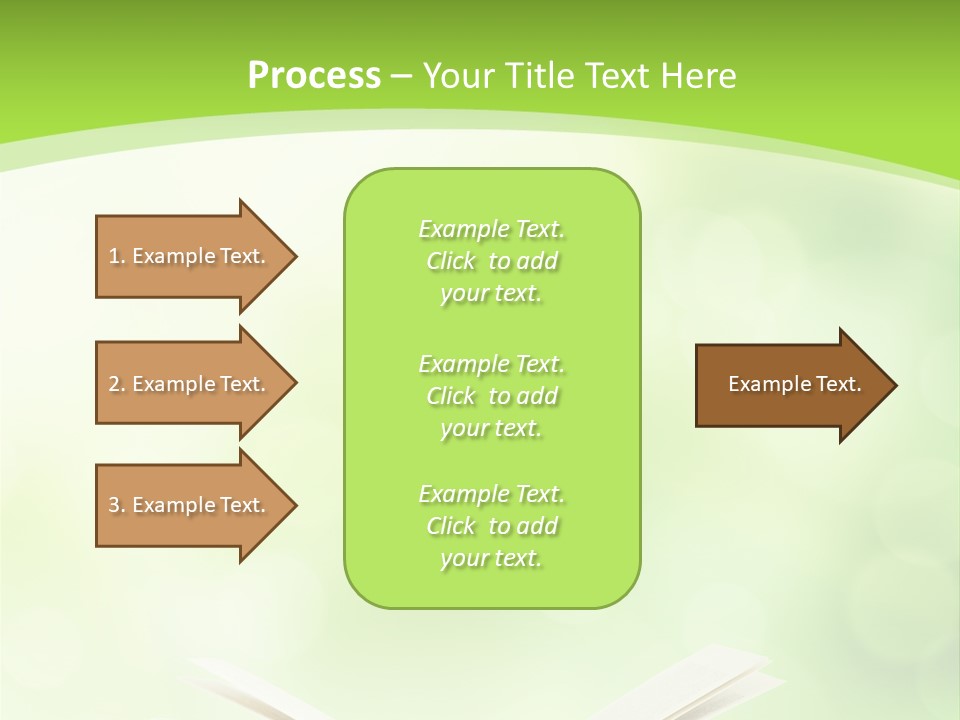 Process – Your Title Text Here

1. Example Text.

2. Example Text.

3. Example Text.

Example Text. Click to add your text.

Example Text. Click to add your text.

Example Text. Click to add your text.

Example Text.